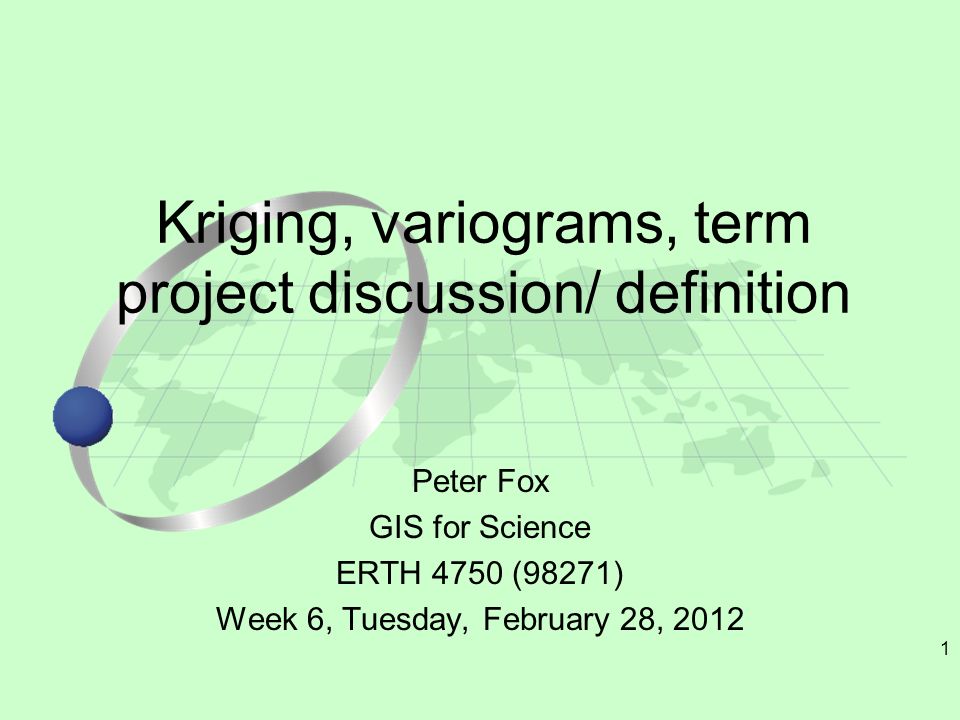 Kriging, variograms, term project discussion/ definition

Peter Fox
GIS for Science
ERTH 4750 (98271)
Week 6, Tuesday, February 28, 2012

1